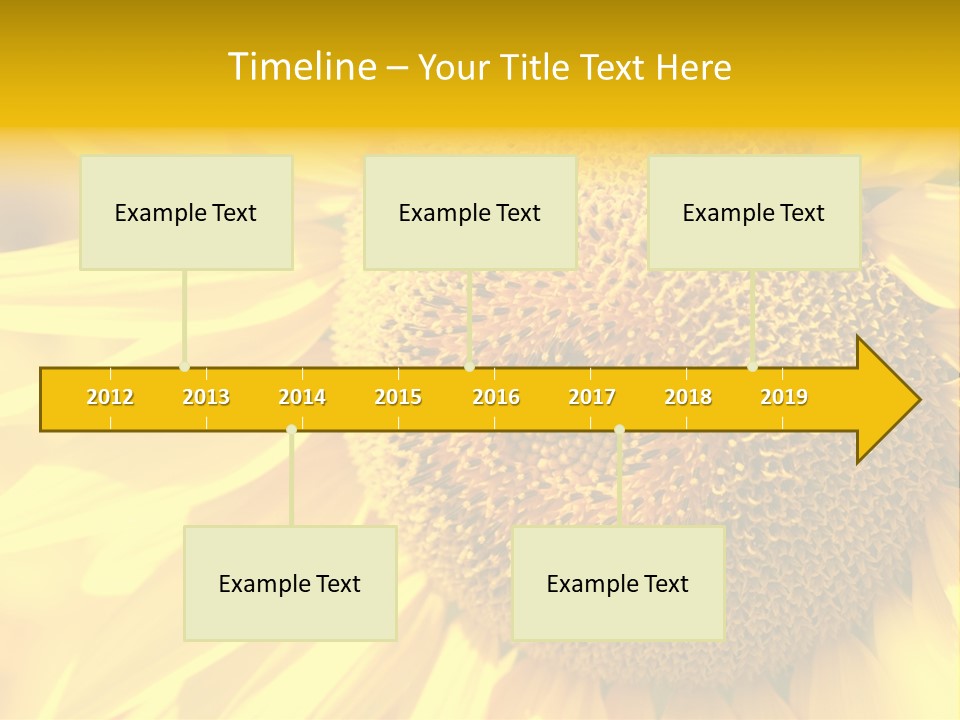 Timeline – Your Title Text Here

Example Text

Example Text

Example Text

2012 2013 2014 2015 2016 2017 2018 2019

Example Text

Example Text